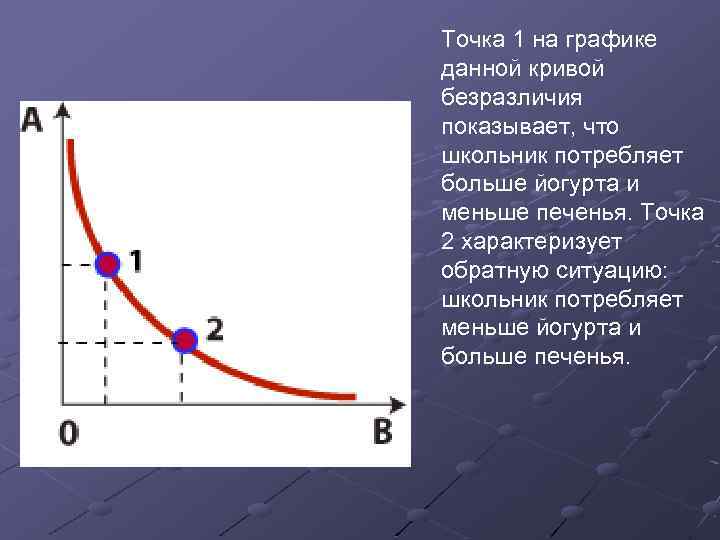 A

1

2

0

B

Точка 1 на графике данной кривой безразличия показывает, что школьник потребляет больше йогурта и меньше печенья. Точка 2 характеризует обратную ситуацию: школьник потребляет меньше йогурта и больше печенья.